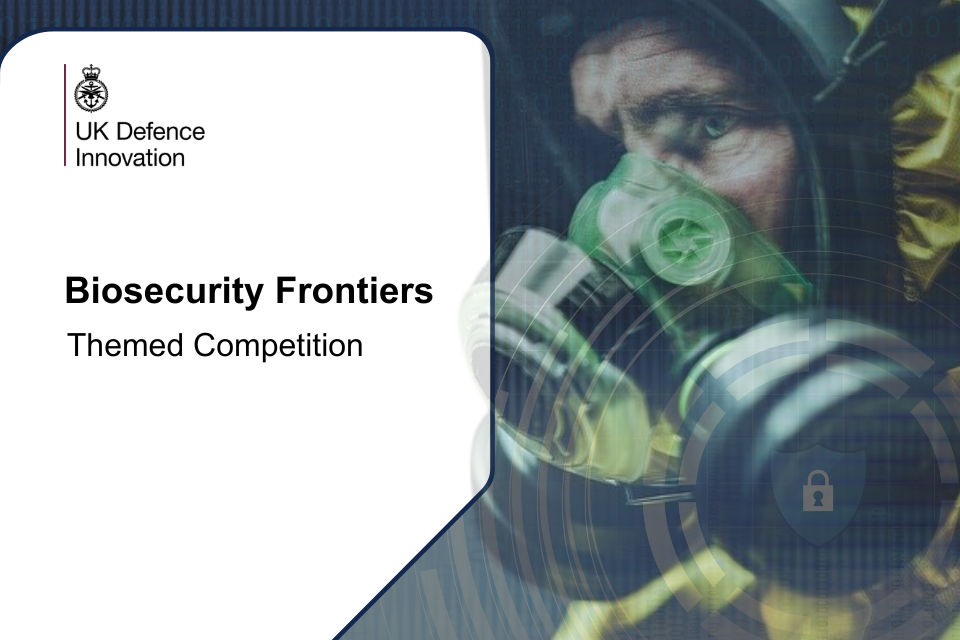 UK Defence Innovation

Biosecurity Frontiers

Themed Competition